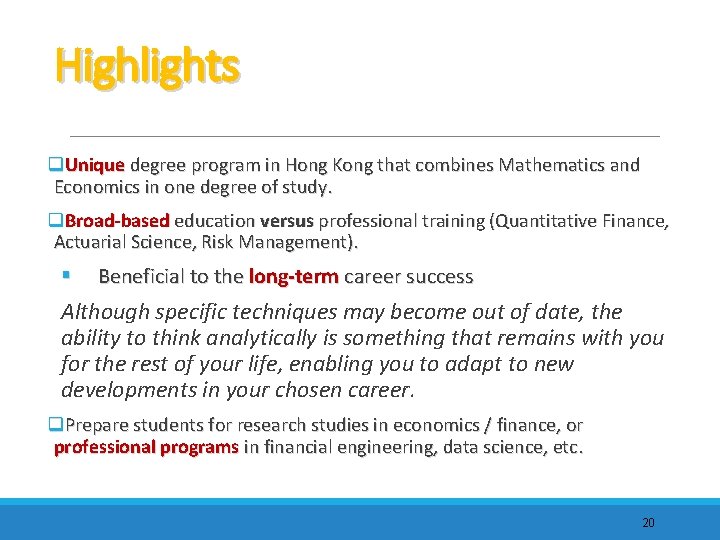 Highlights

❑Unique degree program in Hong Kong that combines Mathematics and Economics in one degree of study.

❑Broad-based education versus professional training (Quantitative Finance, Actuarial Science, Risk Management).

▪ Beneficial to the long-term career success

Although specific techniques may become out of date, the ability to think analytically is something that remains with you for the rest of your life, enabling you to adapt to new developments in your chosen career.

❑Prepare students for research studies in economics / finance, or professional programs in financial engineering, data science, etc.

20